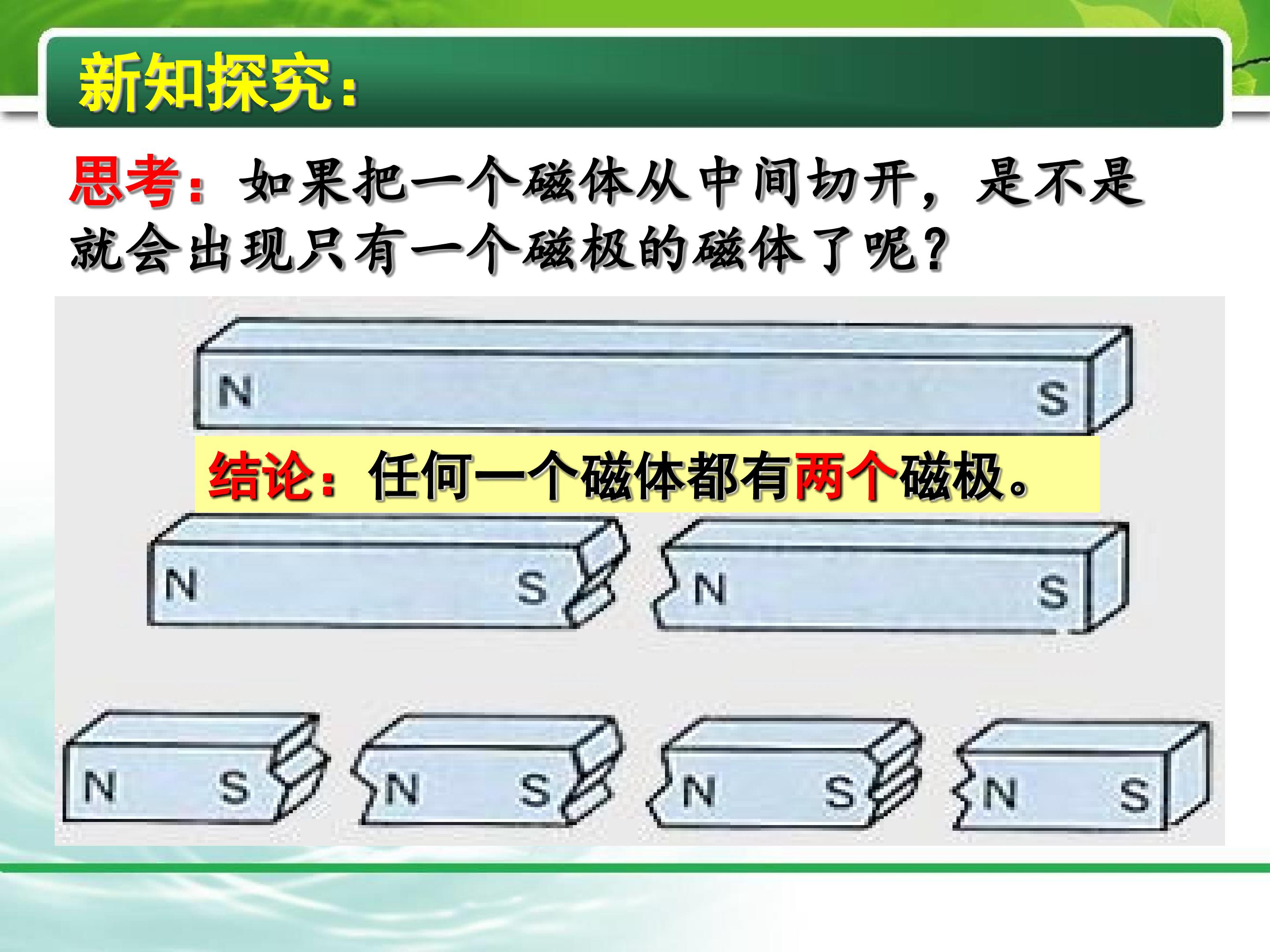 新知探究:

思考:如果把一个磁体从中间切开，是不是就会出现只有一个磁极的磁体了呢?

N S

结论:任何一个磁体都有两个磁极。

N S N S

N S N S N S N S